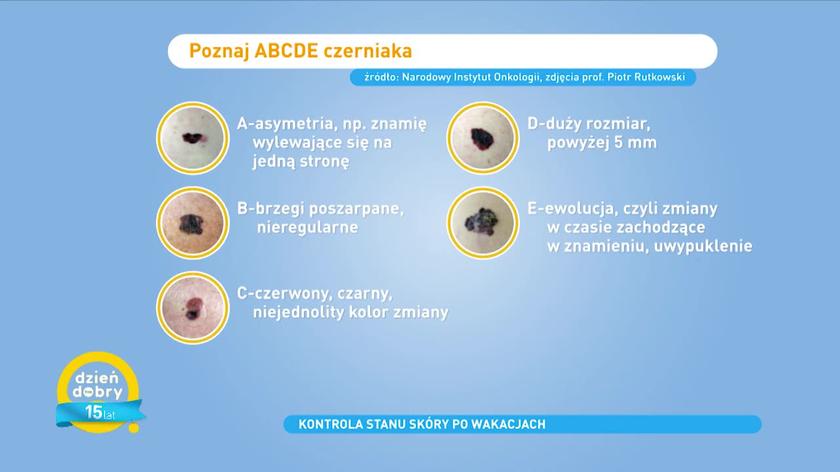 Poznaj ABCDE czerniaka

źródło: Narodowy Instytut Onkologii, zdjęcia prof. Piotr Rutkowski

A-asymetria, np. znamię wylewające się na jedną stronę

B-brzegi poszarpane, nieregularne

C-czerwony, czarny, niejednolity kolor zmiany

D-duży rozmiar, powyżej 5 mm

E-ewolucja, czyli zmiany w czasie zachodzące w znamieniu, uwypuklenie

dzień dobry 15 lat

KONTROLA STANU SKÓRY PO WAKACJACH